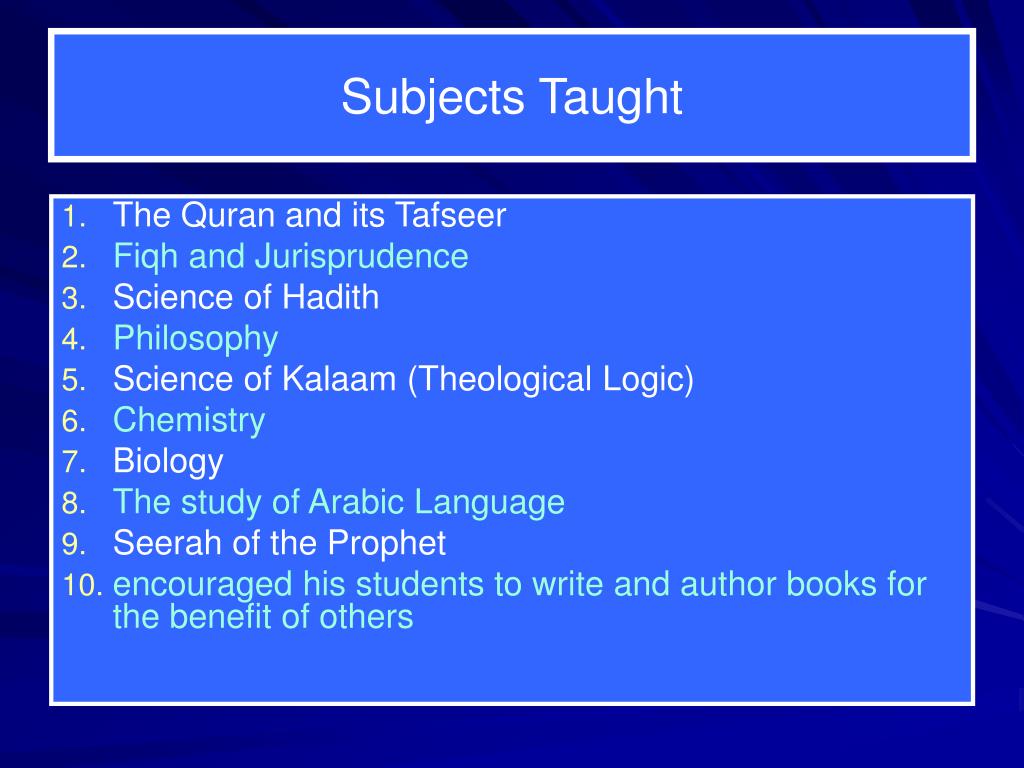 Subjects Taught

1. The Quran and its Tafseer
2. Fiqh and Jurisprudence
3. Science of Hadith
4. Philosophy
5. Science of Kalaam (Theological Logic)
6. Chemistry
7. Biology
8. The study of Arabic Language
9. Seerah of the Prophet
10. encouraged his students to write and author books for the benefit of others